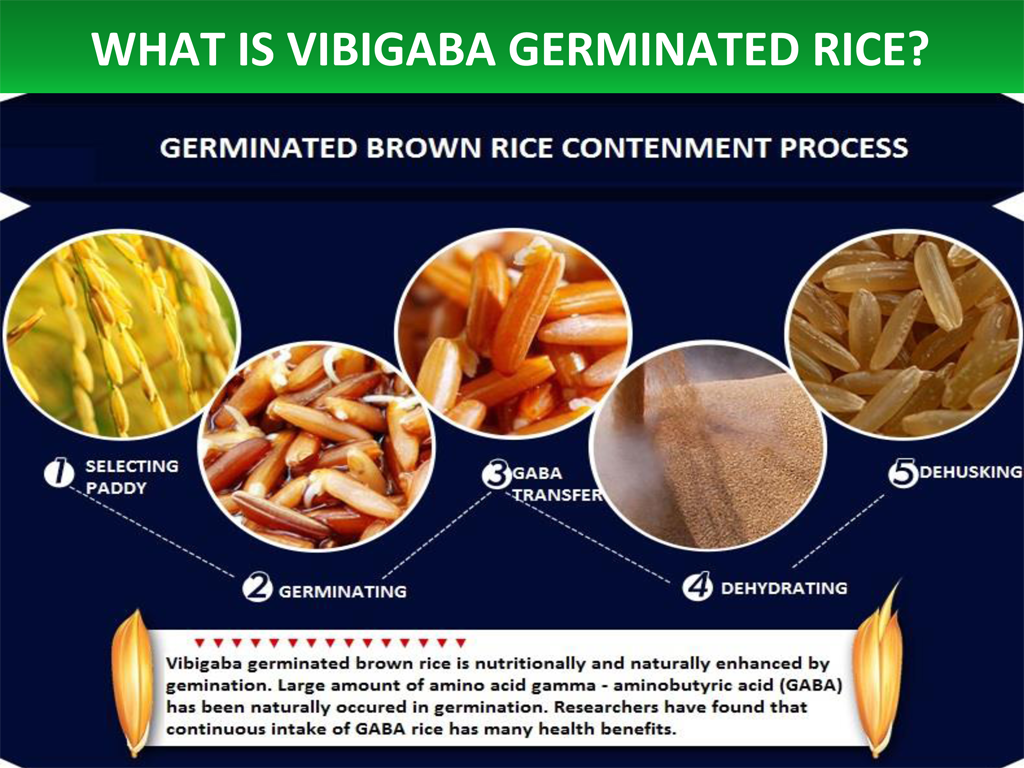 WHAT IS VIBIGABA GERMINATED RICE?

GERMINATED BROWN RICE CONTENMENT PROCESS

1 SELECTING PADDY

2 GERMINATING

3 GABA TRANSFER

4 DEHYDRATING

5 DEHUSKING

Vibigaba germinated brown rice is nutritionally and naturally enhanced by gemination. Large amount of amino acid gamma - aminobutyric acid (GABA) has been naturally occured in germination. Researchers have found that continuous intake of GABA rice has many health benefits.